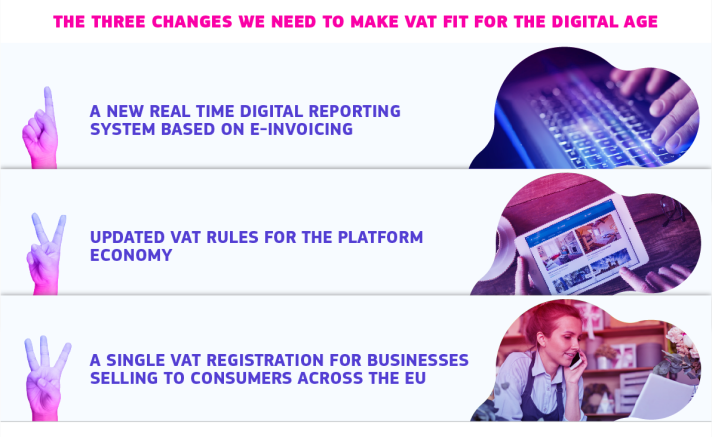 THE THREE CHANGES WE NEED TO MAKE VAT FIT FOR THE DIGITAL AGE

A NEW REAL TIME DIGITAL REPORTING SYSTEM BASED ON E-INVOICING

UPDATED VAT RULES FOR THE PLATFORM ECONOMY

A SINGLE VAT REGISTRATION FOR BUSINESSES SELLING TO CONSUMERS ACROSS THE EU